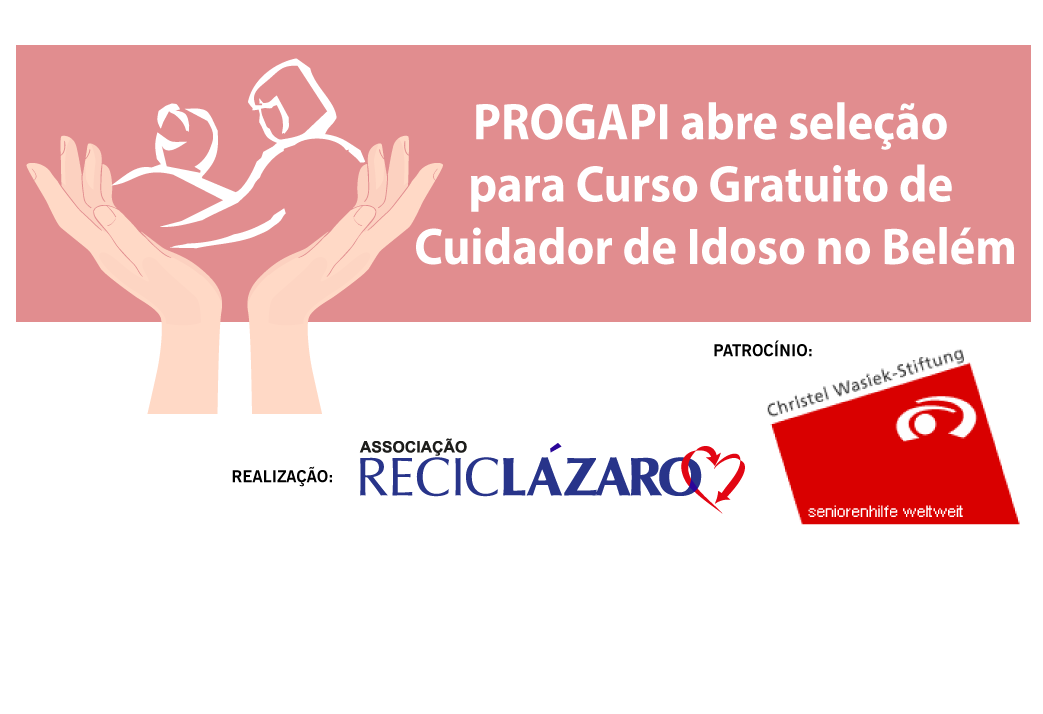 PROGAPI abre seleção para Curso Gratuito de Cuidador de Idoso no Belém

PATROCÍNIO:

Christel Wasiek-Stiftung

seniorenhilfe weltweit

REALIZAÇÃO:

ASSOCIAÇÃO RECICLÁZARO